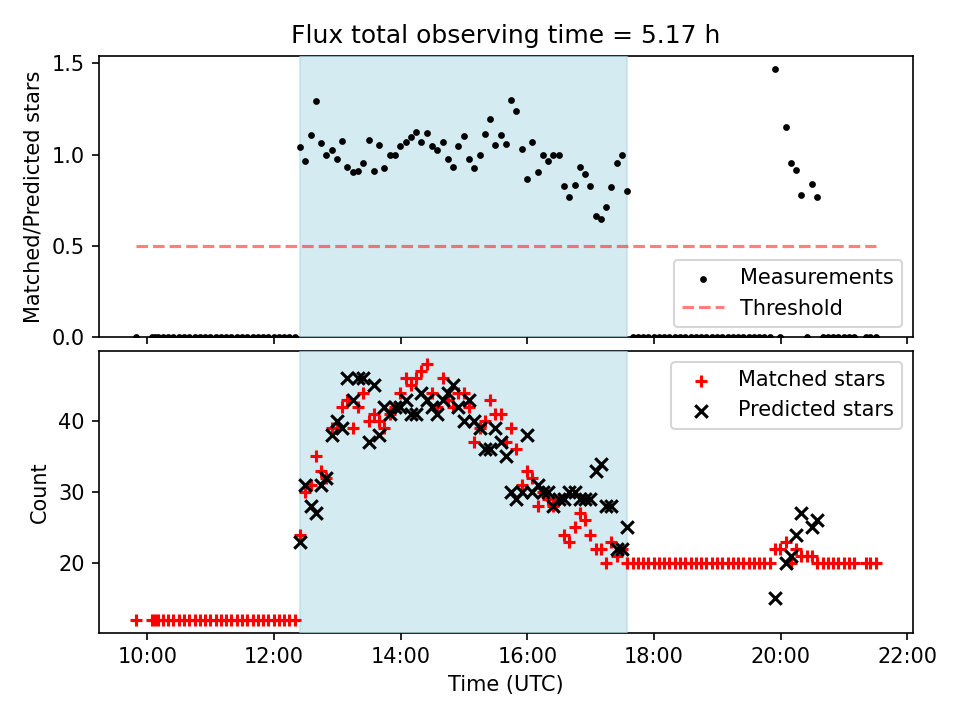 Flux total observing time = 5.17 h

Matched/Predicted stars

1.5
1.0
0.5
0.0

Measurements
Threshold

Count

40
30
20

Matched stars
Predicted stars

10:00
12:00
14:00
16:00
18:00
20:00
22:00

Time (UTC)